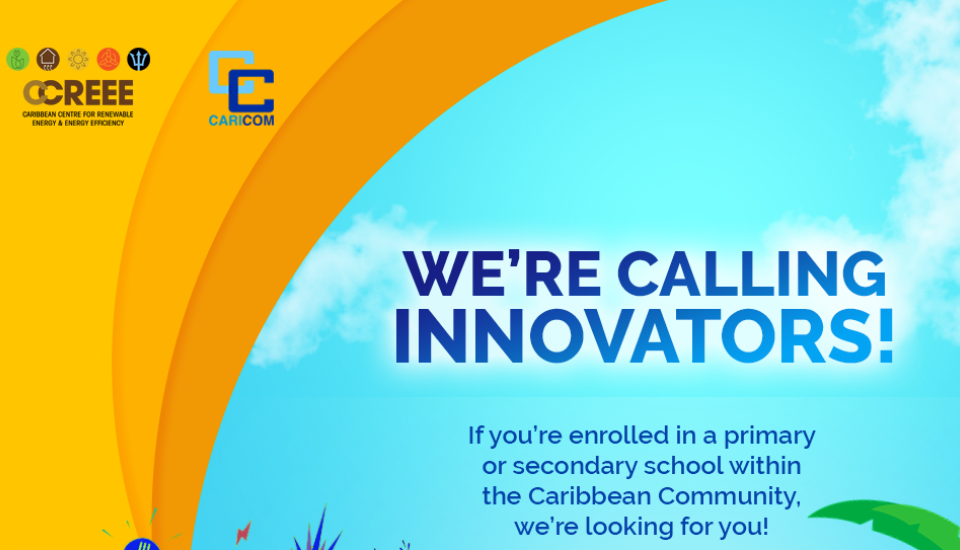 CCREEE
CARIBBEAN CENTRE FOR RENEWABLE ENERGY & ENERGY EFFICIENCY

CARICOM

WE'RE CALLING INNOVATORS!

If you're enrolled in a primary or secondary school within the Caribbean Community, we're looking for you!